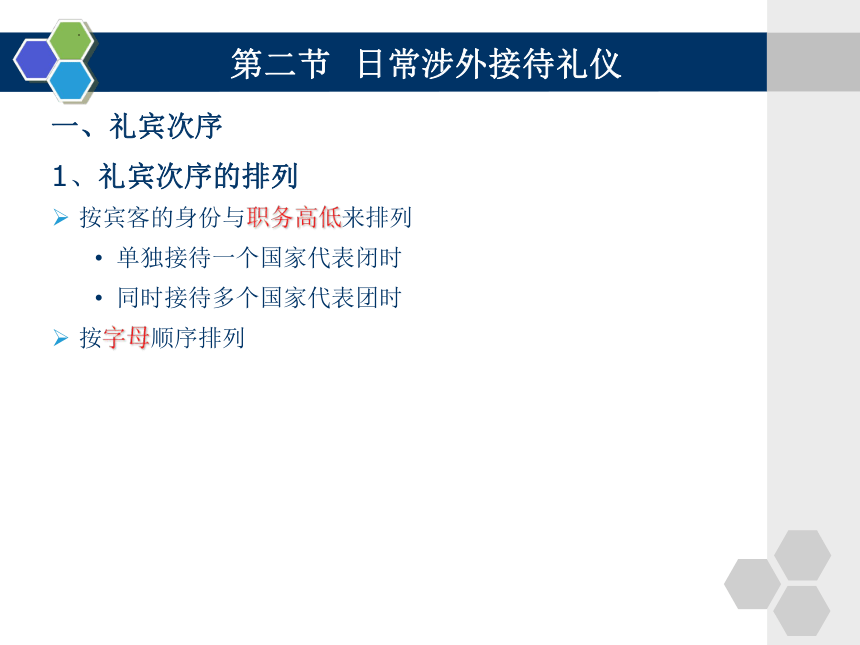 第二节 日常涉外接待礼仪

一、礼宾次序

1、礼宾次序的排列

➢ 按宾客的身份与职务高低来排列

• 单独接待一个国家代表闭时

• 同时接待多个国家代表团时

➢ 按字母顺序排列